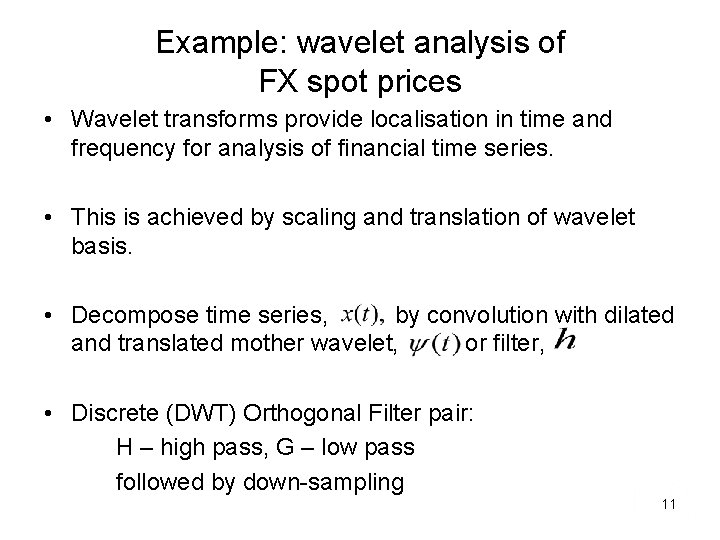 Example: wavelet analysis of FX spot prices

• Wavelet transforms provide localisation in time and frequency for analysis of financial time series.

• This is achieved by scaling and translation of wavelet basis.

• Decompose time series, $x(t)$, by convolution with dilated and translated mother wavelet, $\psi(t)$ or filter, $h$

• Discrete (DWT) Orthogonal Filter pair:
H – high pass, G – low pass
followed by down-sampling

11